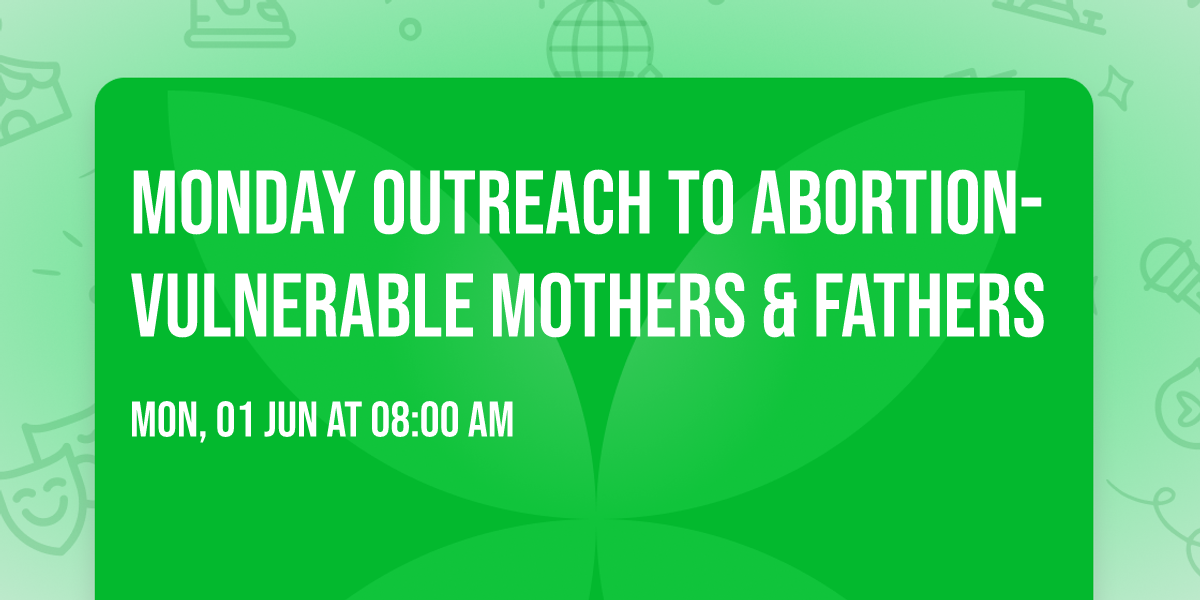 MONDAY OUTREACH TO ABORTION-VULNERABLE MOTHERS & FATHERS

MON, 01 JUN AT 08:00 AM